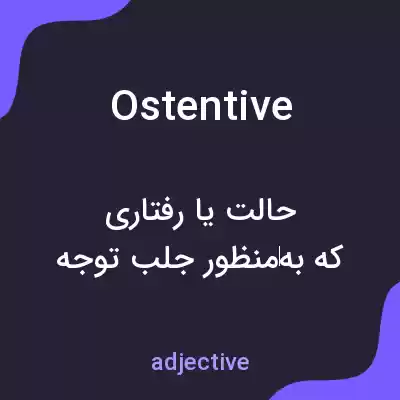 Ostentive

حالت یا رفتاری
که به‌منظور جلب توجه

adjective